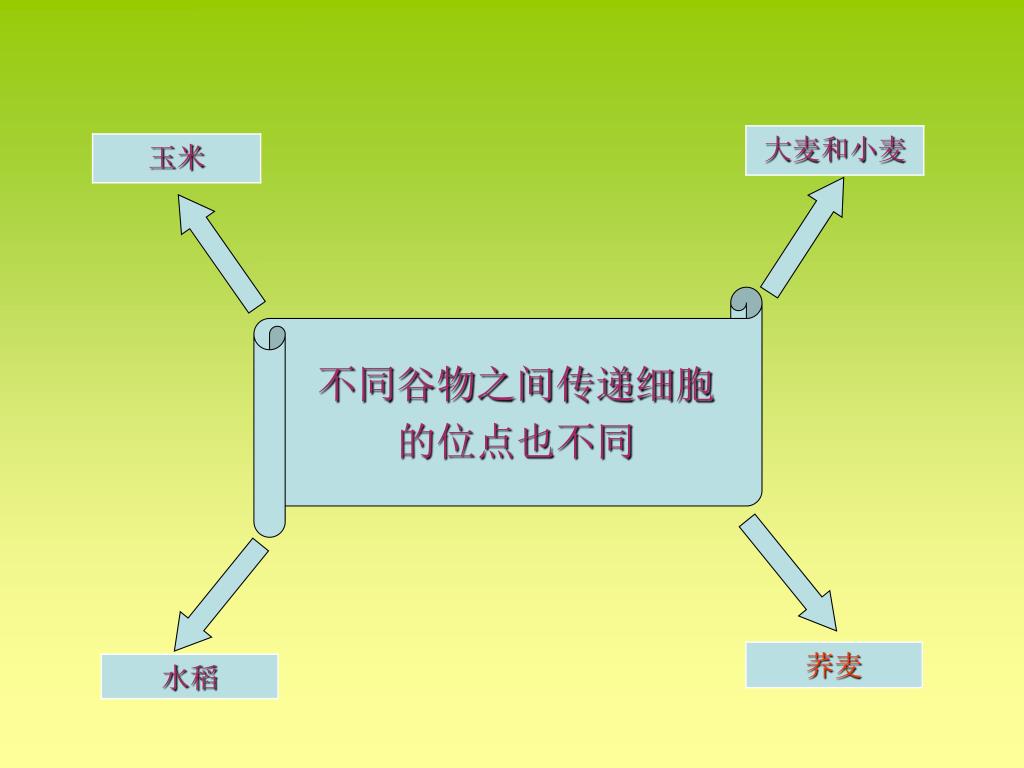 玉米

大麦和小麦

不同谷物之间传递细胞的位点也不同

水稻

荞麦